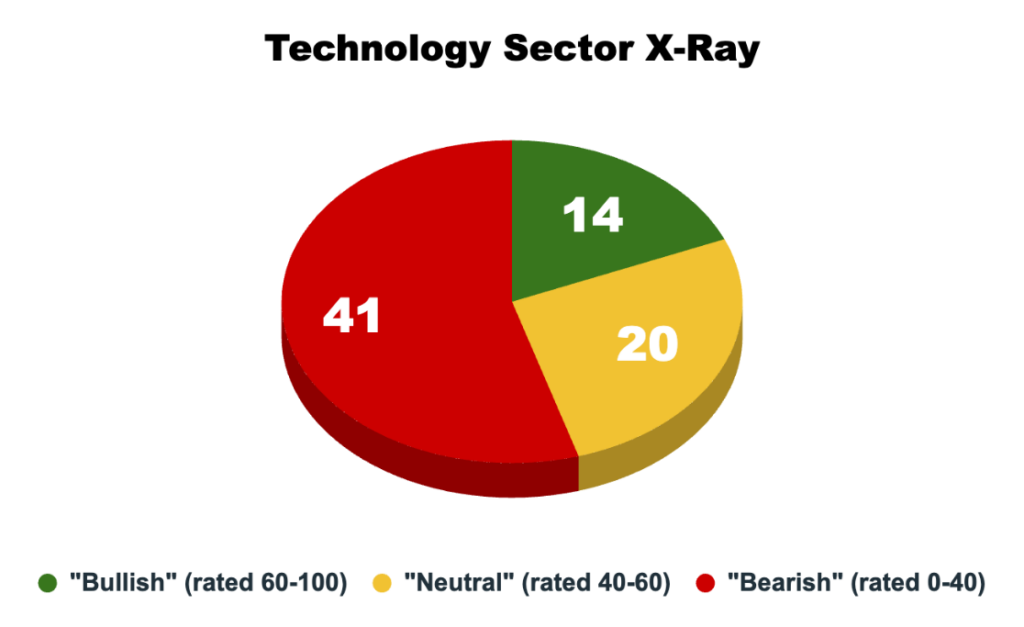 Technology Sector X-Ray

14

20

41

"Bullish" (rated 60-100) "Neutral" (rated 40-60) "Bearish" (rated 0-40)